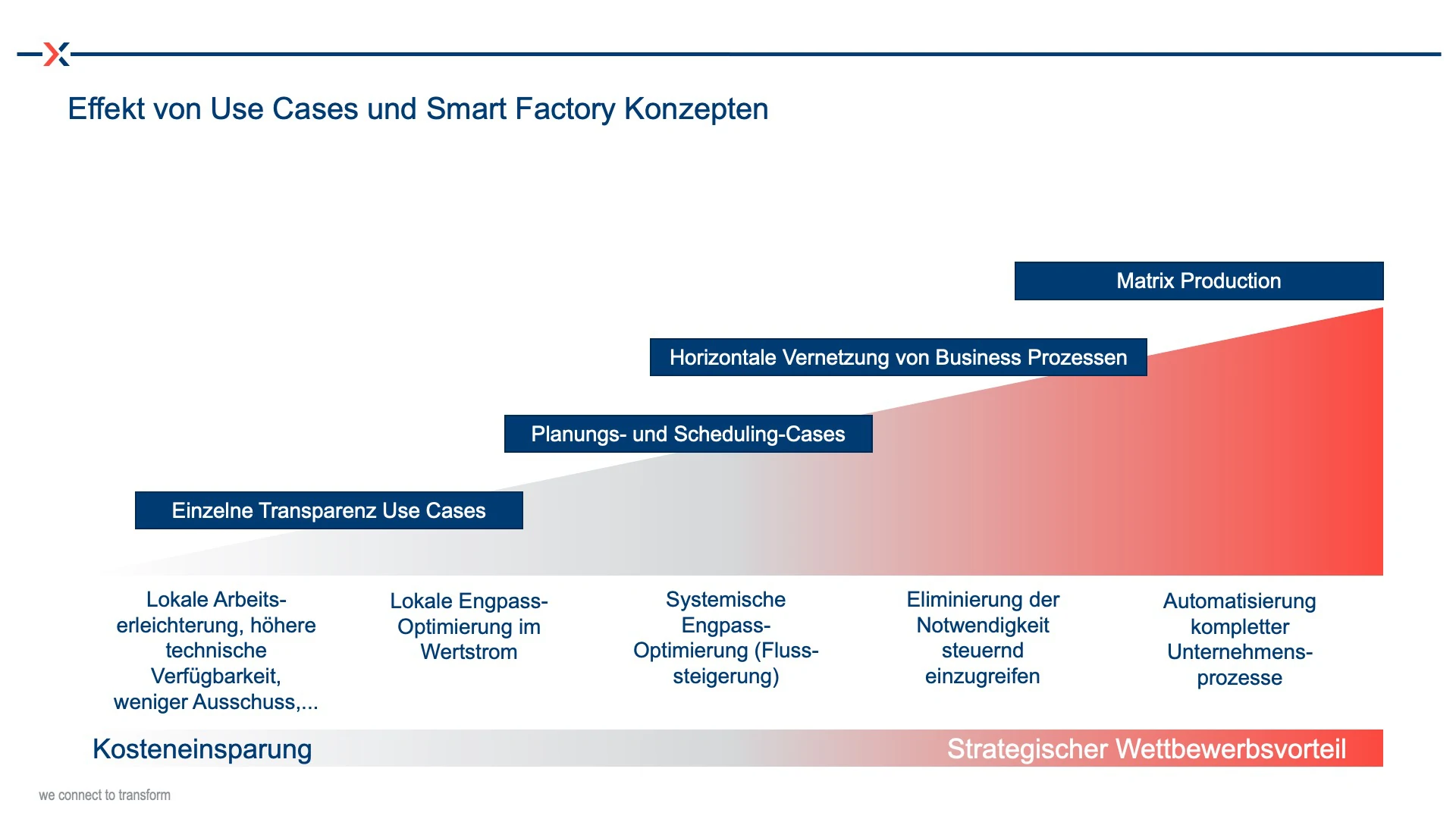 Effekt von Use Cases und Smart Factory Konzepten

Matrix Production

Horizontale Vernetzung von Business Prozessen

Planungs- und Scheduling-Cases

Einzelne Transparenz Use Cases

Lokale Arbeitserleichterung, höhere technische Verfügbarkeit, weniger Ausschuss,...

Lokale Engpass-Optimierung im Wertstrom

Systemische Engpass-Optimierung (Flusssteigerung)

Eliminierung der Notwendigkeit steuernd einzugreifen

Automatisierung kompletter Unternehmensprozesse

Kosteneinsparung

Strategischer Wettbewerbsvorteil

we connect to transform